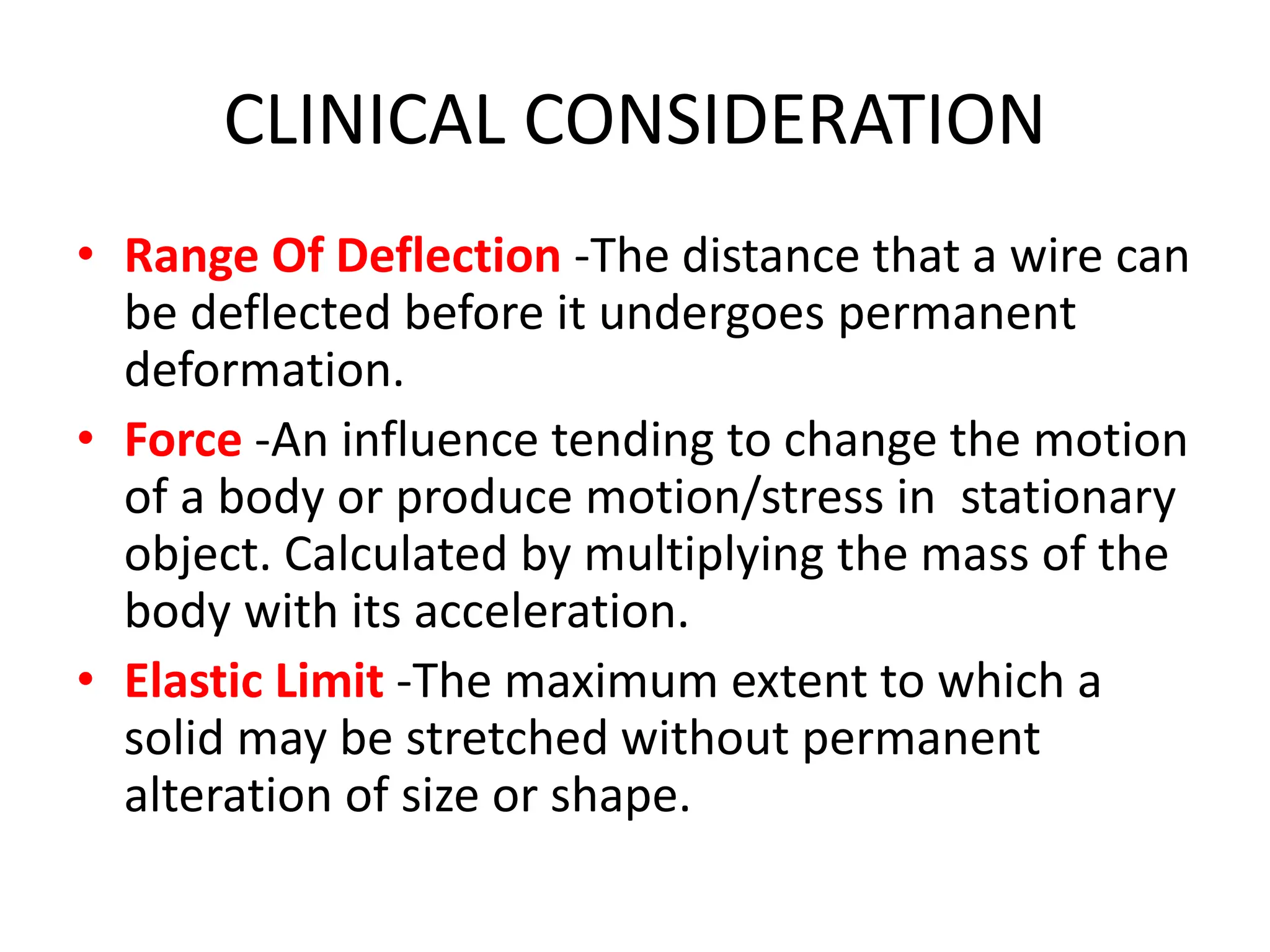 CLINICAL CONSIDERATION

• Range Of Deflection -The distance that a wire can be deflected before it undergoes permanent deformation.

• Force -An influence tending to change the motion of a body or produce motion/stress in stationary object. Calculated by multiplying the mass of the body with its acceleration.

• Elastic Limit -The maximum extent to which a solid may be stretched without permanent alteration of size or shape.